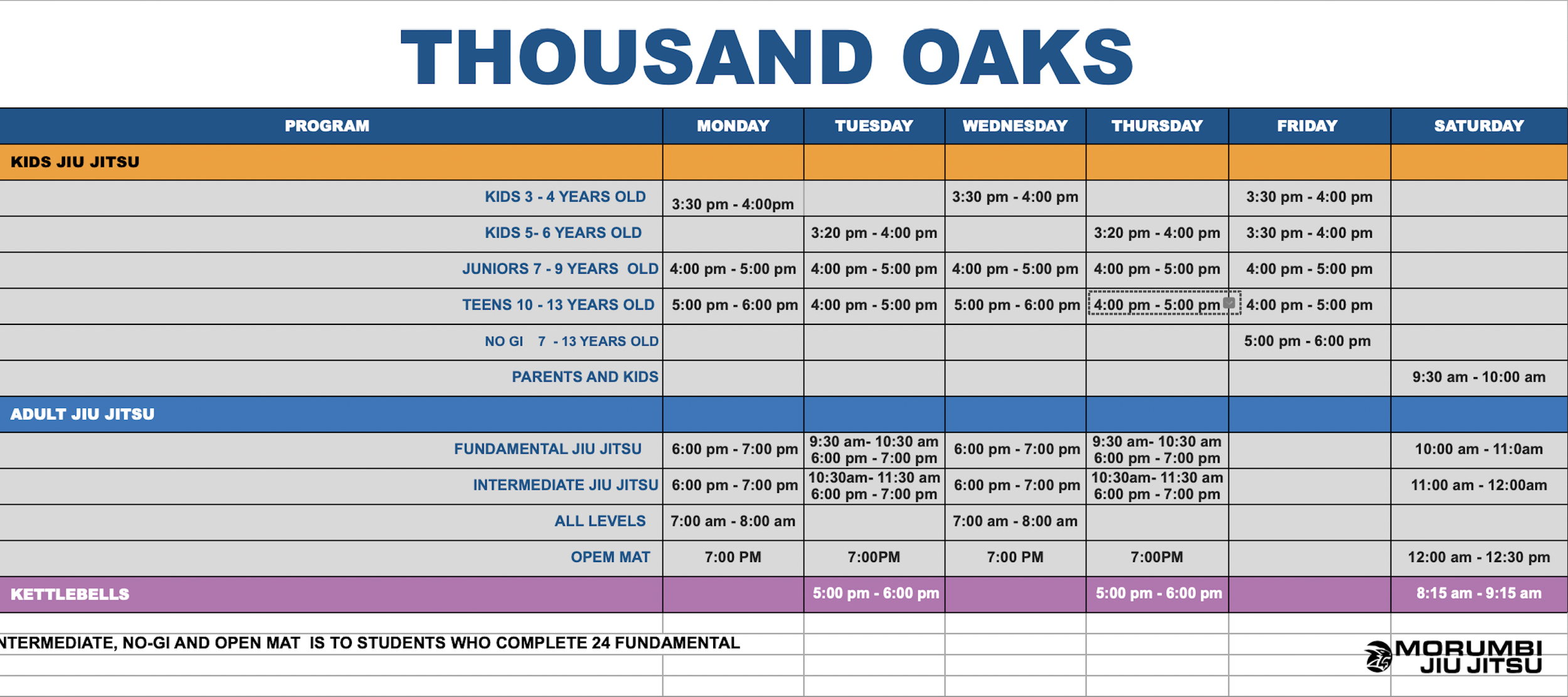 THOUSAND OAKS

| PROGRAM | MONDAY | TUESDAY | WEDNESDAY | THURSDAY | FRIDAY | SATURDAY |
|---|---|---|---|---|---|---|
| KIDS JIU JITSU | | | | | | |
| KIDS 3 - 4 YEARS OLD | 3:30 pm - 4:00pm | | 3:30 pm - 4:00 pm | | 3:30 pm - 4:00 pm | |
| KIDS 5- 6 YEARS OLD | | 3:20 pm - 4:00 pm | | 3:20 pm - 4:00 pm | 3:30 pm - 4:00 pm | |
| JUNIORS 7 - 9 YEARS OLD | 4:00 pm - 5:00 pm | 4:00 pm - 5:00 pm | 4:00 pm - 5:00 pm | 4:00 pm - 5:00 pm | 4:00 pm - 5:00 pm | |
| TEENS 10 - 13 YEARS OLD | 5:00 pm - 6:00 pm | 4:00 pm - 5:00 pm | 5:00 pm - 6:00 pm | 4:00 pm - 5:00 pm | 4:00 pm - 5:00 pm | |
| NO GI 7 - 13 YEARS OLD | | | | | 5:00 pm - 6:00 pm | |
| PARENTS AND KIDS | | | | | | 9:30 am - 10:00 am |
| ADULT JIU JITSU | | | | | | |
| FUNDAMENTAL JIU JITSU | 6:00 pm - 7:00 pm | 9:30 am- 10:30 am 6:00 pm - 7:00 pm | 6:00 pm - 7:00 pm | 9:30 am- 10:30 am 6:00 pm - 7:00 pm | | 10:00 am - 11:0am |
| INTERMEDIATE JIU JITSU | 6:00 pm - 7:00 pm | 10:30am- 11:30 am 6:00 pm - 7:00 pm | 6:00 pm - 7:00 pm | 10:30am- 11:30 am 6:00 pm - 7:00 pm | | 11:00 am - 12:00am |
| ALL LEVELS | 7:00 am - 8:00 am | | 7:00 am - 8:00 am | | | |
| OPEM MAT | 7:00 PM | 7:00PM | 7:00 PM | 7:00PM | | 12:00 am - 12:30 pm |
| KETTLEBELLS | | 5:00 pm - 6:00 pm | | 5:00 pm - 6:00 pm | | 8:15 am - 9:15 am |

NTERMEDIATE, NO-GI AND OPEN MAT IS TO STUDENTS WHO COMPLETE 24 FUNDAMENTAL

MORUMBI JIU JITSU